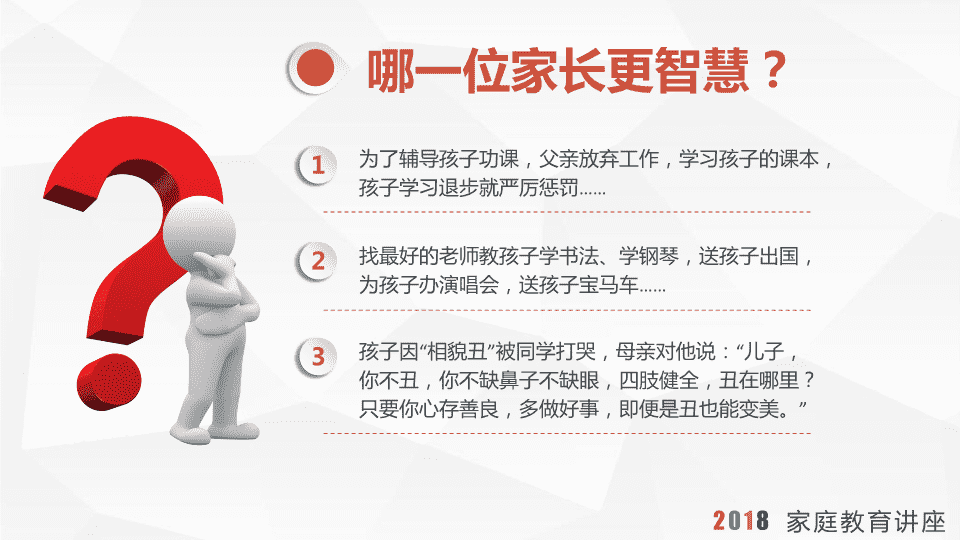 哪一位家长更智慧？

1 为了辅导孩子功课，父亲放弃工作，学习孩子的课本，孩子学习退步就严厉惩罚......

2 找最好的老师教孩子学书法、学钢琴，送孩子出国，为孩子办演唱会，送孩子宝马车......

3 孩子因“相貌丑”被同学打哭，母亲对他说：“儿子，你不丑，你不缺鼻子不缺眼，四肢健全，丑在哪里？只要你心存善良，多做好事，即便是丑也能变美。”

2018 家庭教育讲座